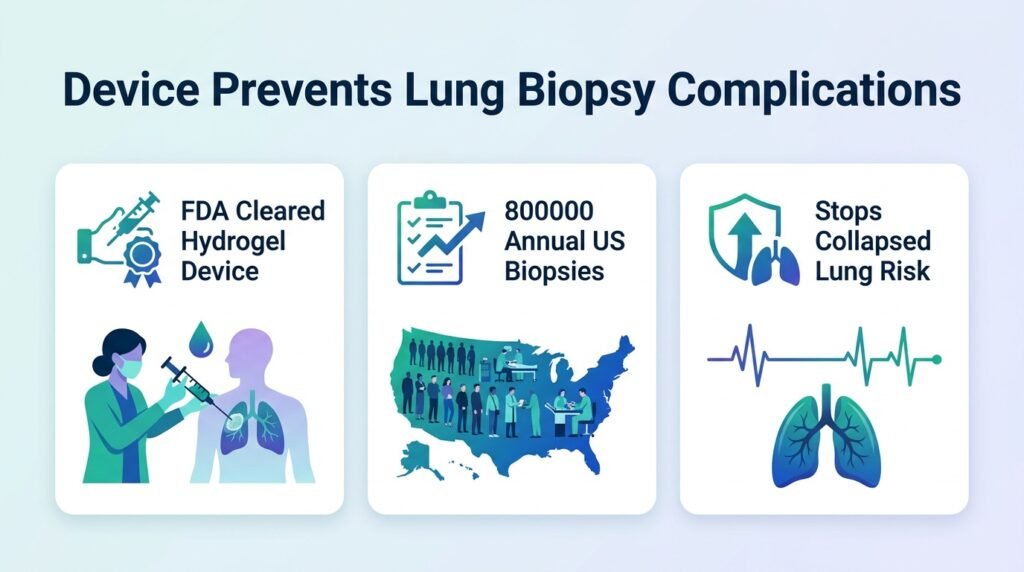 Device Prevents Lung Biopsy Complications

FDA Cleared Hydrogel Device

800000 Annual US Biopsies

Stops Collapsed Lung Risk